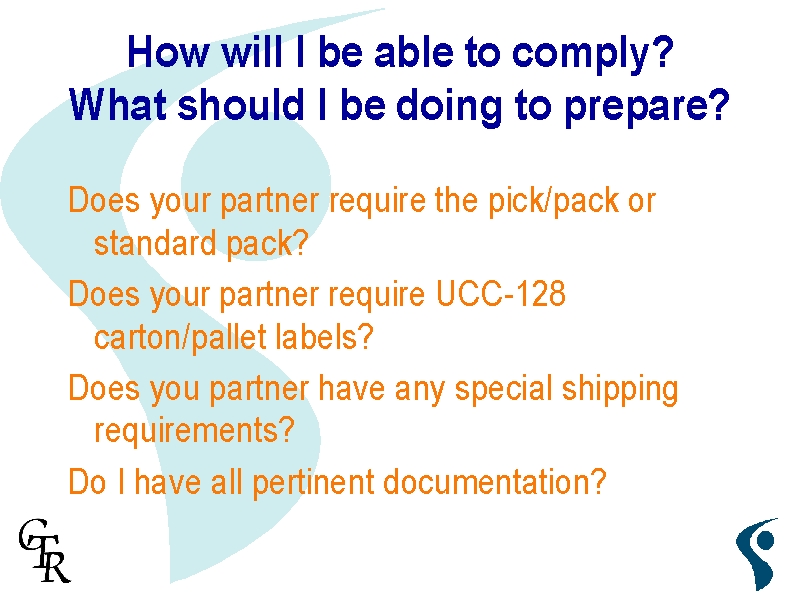 How will I be able to comply?
What should I be doing to prepare?

Does your partner require the pick/pack or standard pack?

Does your partner require UCC-128 carton/pallet labels?

Does you partner have any special shipping requirements?

Do I have all pertinent documentation?

GTR